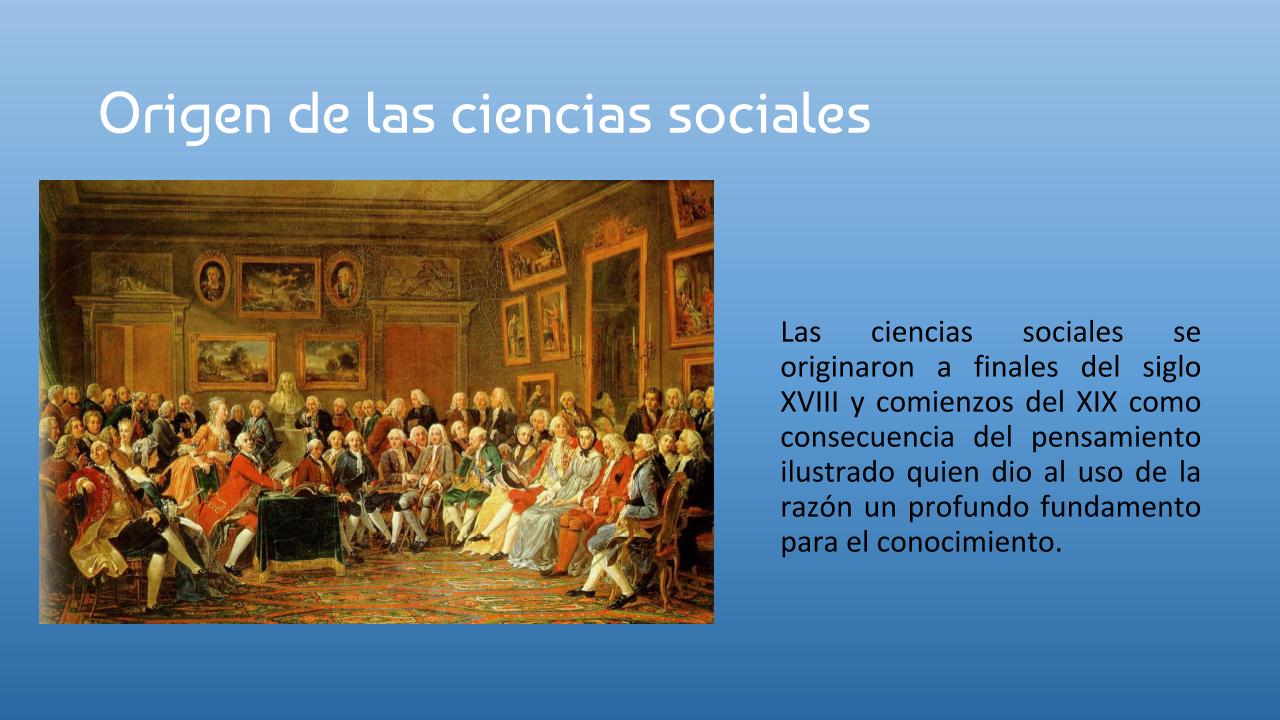 Origen de las ciencias sociales

Las ciencias sociales se originaron a finales del siglo XVIII y comienzos del XIX como consecuencia del pensamiento ilustrado quien dio al uso de la razón un profundo fundamento para el conocimiento.